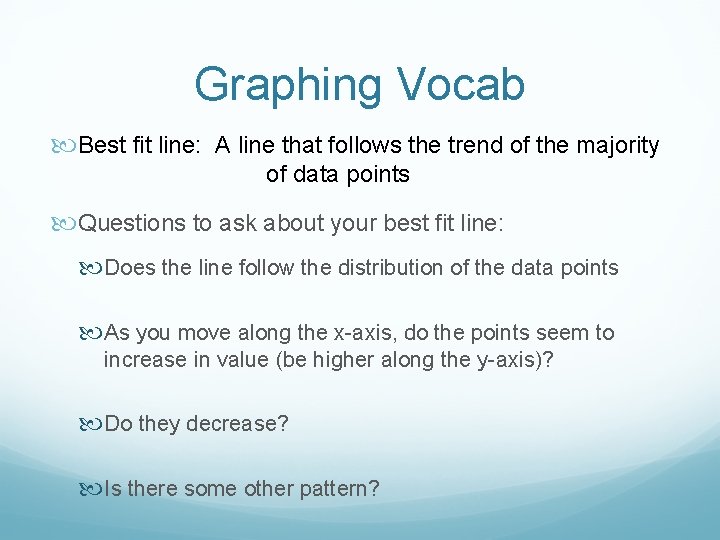 Graphing Vocab

Best fit line: A line that follows the trend of the majority of data points

Questions to ask about your best fit line:

Does the line follow the distribution of the data points

As you move along the x-axis, do the points seem to increase in value (be higher along the y-axis)?

Do they decrease?

Is there some other pattern?